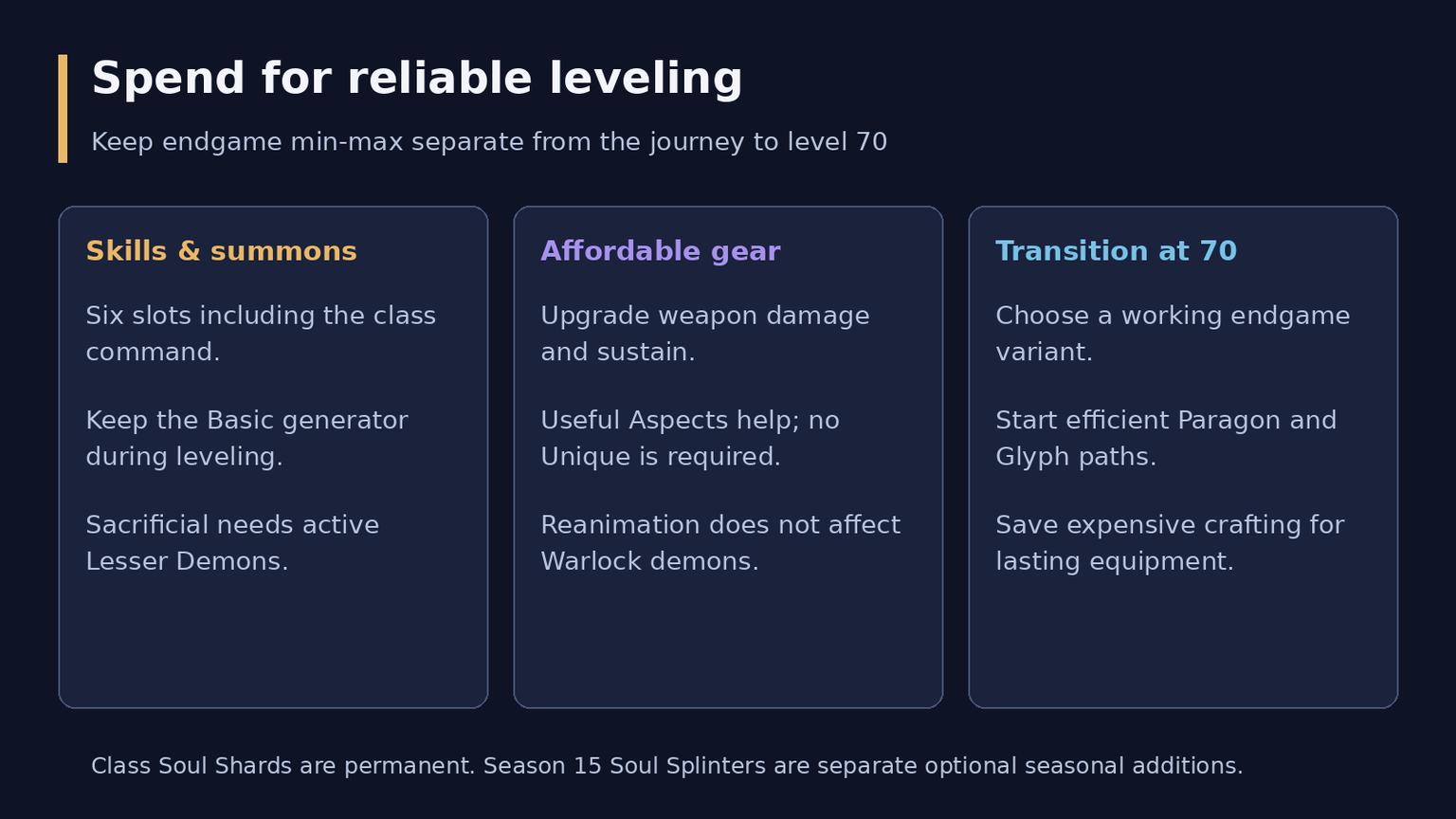 Spend for reliable leveling

Keep endgame min-max separate from the journey to level 70

Skills & summons

Six slots including the class command.

Keep the Basic generator during leveling.

Sacrificial needs active Lesser Demons.

Affordable gear

Upgrade weapon damage and sustain.

Useful Aspects help; no Unique is required.

Reanimation does not affect Warlock demons.

Transition at 70

Choose a working endgame variant.

Start efficient Paragon and Glyph paths.

Save expensive crafting for lasting equipment.

Class Soul Shards are permanent. Season 15 Soul Splinters are separate optional seasonal additions.